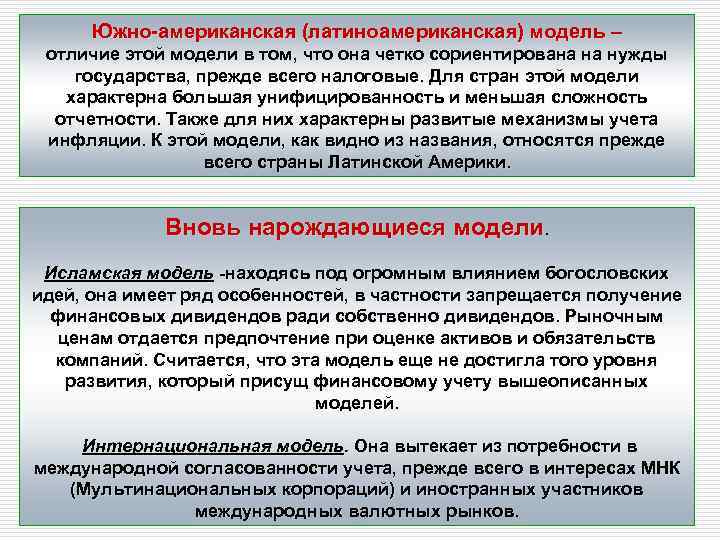 Южно-американская (латиноамериканская) модель – отличие этой модели в том, что она четко сориентирована на нужды государства, прежде всего налоговые. Для стран этой модели характерна большая унифицированность и меньшая сложность отчетности. Также для них характерны развитые механизмы учета инфляции. К этой модели, как видно из названия, относятся прежде всего страны Латинской Америки.

Вновь нарождающиеся модели.

Исламская модель -находясь под огромным влиянием богословских идей, она имеет ряд особенностей, в частности запрещается получение финансовых дивидендов ради собственно дивидендов. Рыночным ценам отдается предпочтение при оценке активов и обязательств компаний. Считается, что эта модель еще не достигла того уровня развития, который присущ финансовому учету вышеописанных моделей.

Интернациональная модель. Она вытекает из потребности в международной согласованности учета, прежде всего в интересах МНК (Мультинациональных корпораций) и иностранных участников международных валютных рынков.